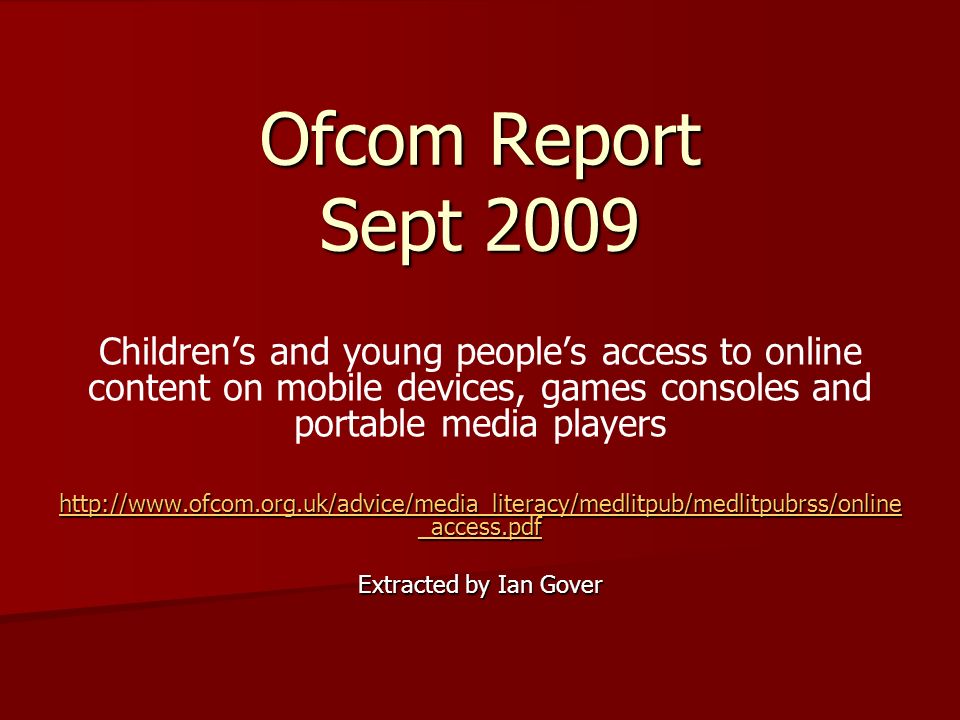 Ofcom Report
Sept 2009

Children's and young people's access to online content on mobile devices, games consoles and portable media players

http://www.ofcom.org.uk/advice/media_literacy/medlitpub/medlitpubrss/online_access.pdf

Extracted by Ian Gover